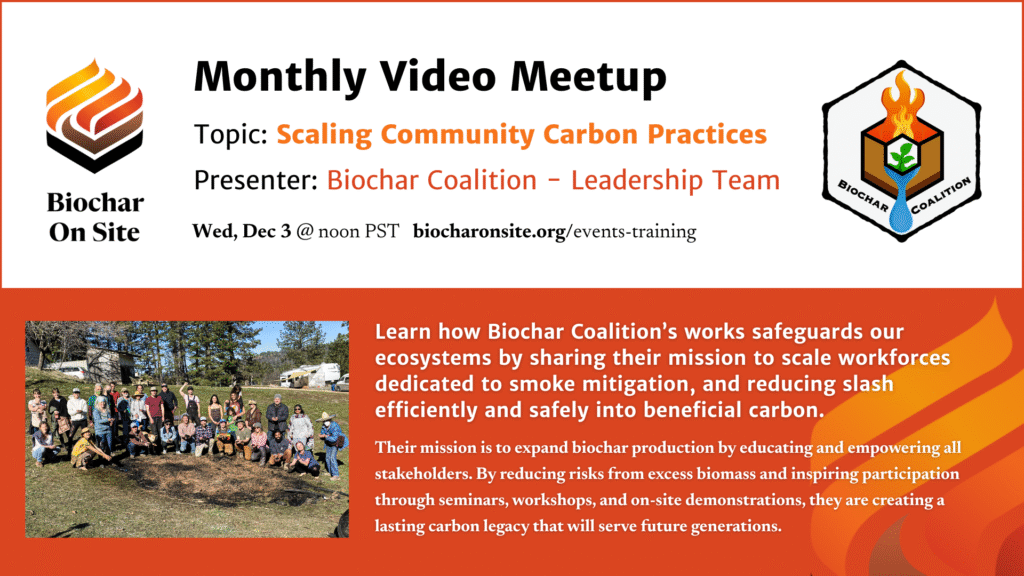 Biochar On Site

Monthly Video Meetup

Topic: Scaling Community Carbon Practices

Presenter: Biochar Coalition - Leadership Team

Wed, Dec 3 @ noon PST biocharonsite.org/events-training

BIOCHAR COALITION

Learn how Biochar Coalition's works safeguards our ecosystems by sharing their mission to scale workforces dedicated to smoke mitigation, and reducing slash efficiently and safely into beneficial carbon.

Their mission is to expand biochar production by educating and empowering all stakeholders. By reducing risks from excess biomass and inspiring participation through seminars, workshops, and on-site demonstrations, they are creating a lasting carbon legacy that will serve future generations.